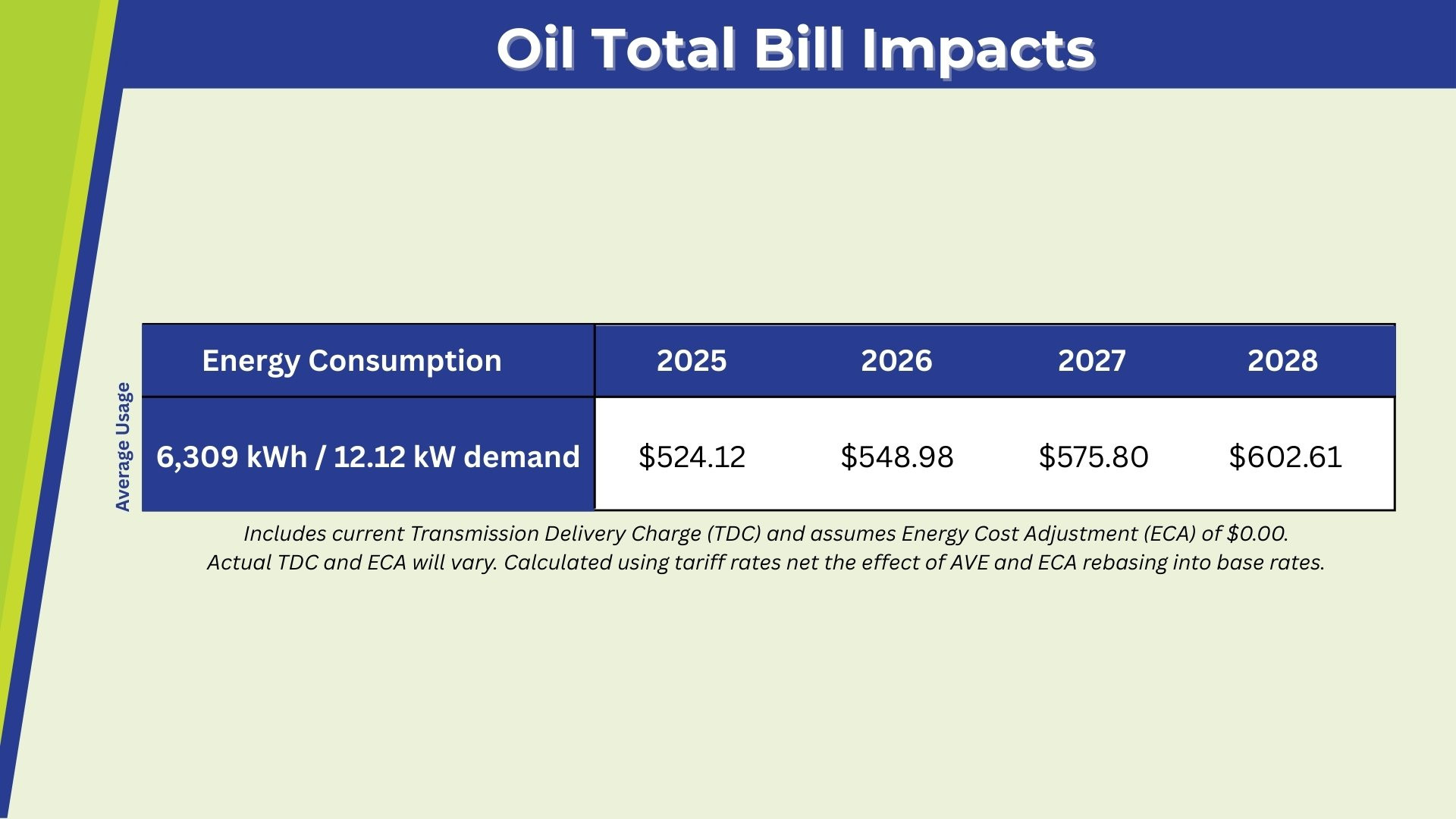 Oil Total Bill Impacts

Average Usage

| Energy Consumption | 2025 | 2026 | 2027 | 2028 |
|---|---|---|---|---|
| 6,309 kWh / 12.12 kW demand | \$524.12 | \$548.98 | \$575.80 | \$602.61 |

Includes current Transmission Delivery Charge (TDC) and assumes Energy Cost Adjustment (ECA) of \$0.00. Actual TDC and ECA will vary. Calculated using tariff rates net the effect of AVE and ECA rebasing into base rates.